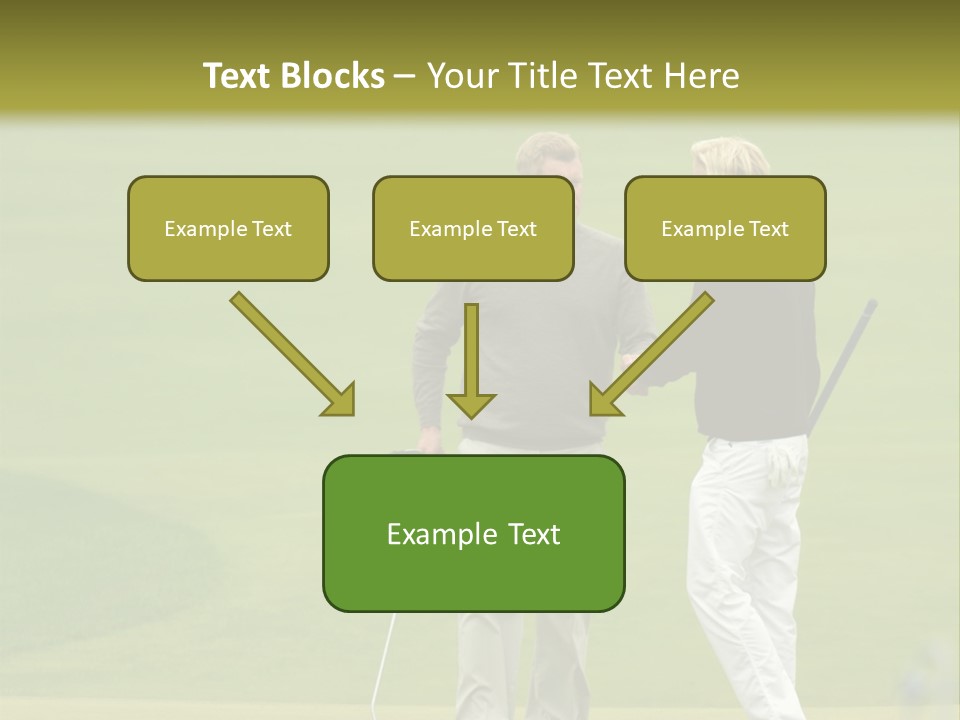 Text Blocks – Your Title Text Here

Example Text

Example Text

Example Text

Example Text